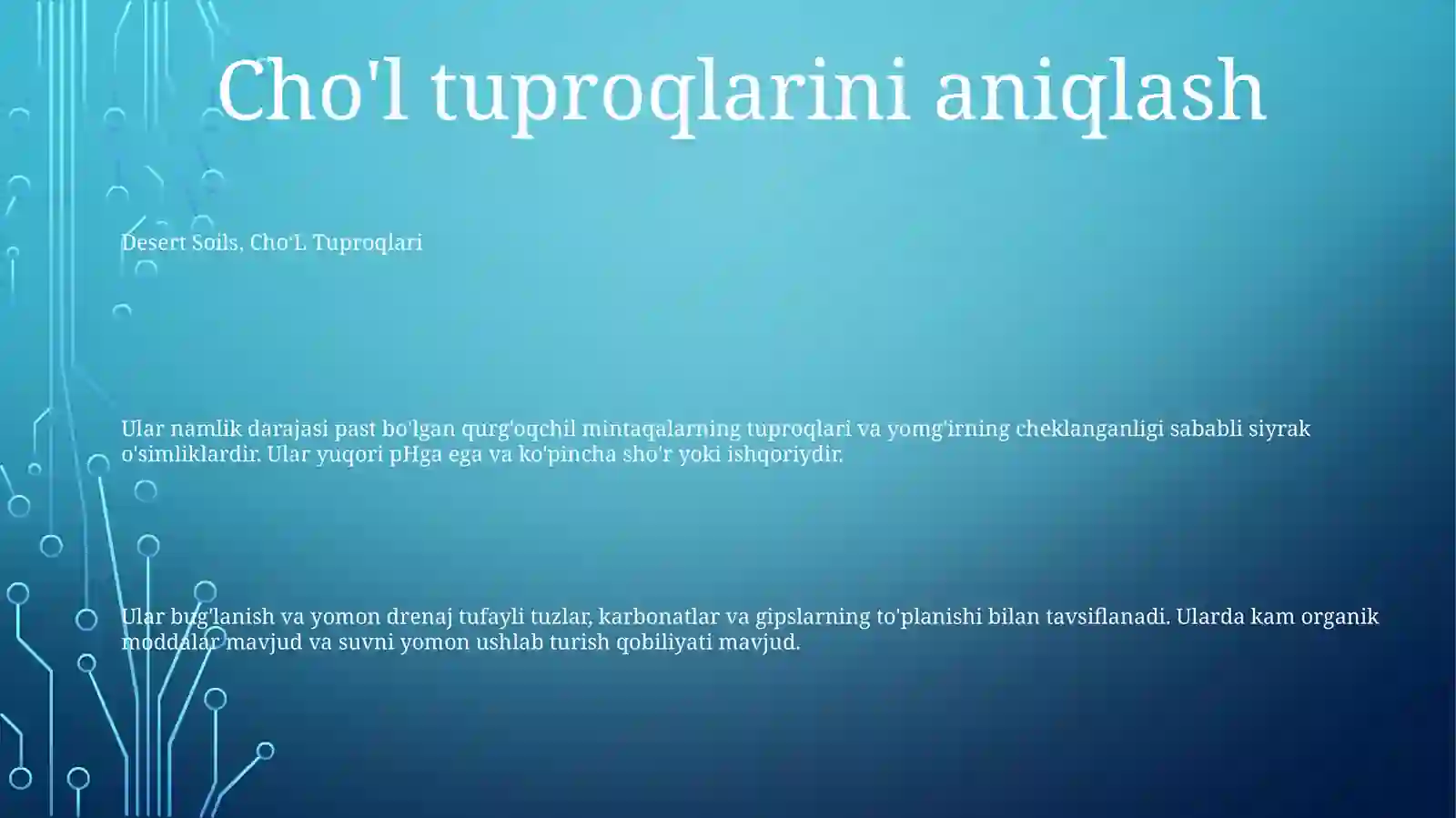 Cho'l tuproqlarini aniqlash

Desert Soils, Cho'L Tuproqlari

Ular namlik darajasi past bo'lgan qurg'oqchil mintaqalarning tuproqlari va yomg'irning cheklanganligi sababli siyrak o'simliklardir. Ular yuqori pHga ega va ko'pincha sho'r yoki ishqoriydir.

Ular bug'lanish va yomon drenaj tufayli tuzlar, karbonatlar va gipslarning to'planishi bilan tavsiflanadi. Ularda kam organik moddalar mavjud va suvni yomon ushlab turish qobiliyati mavjud.